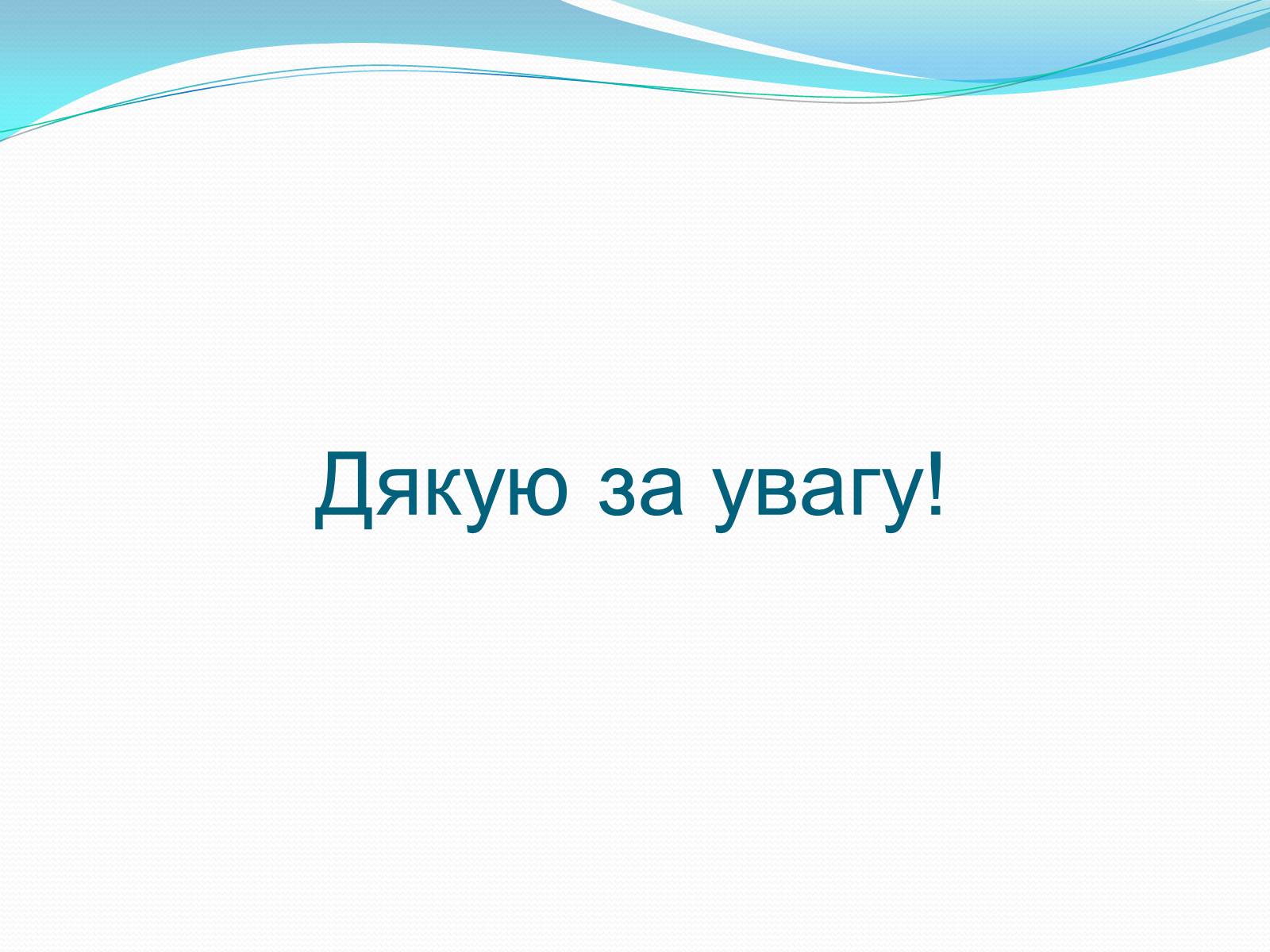 Дякую за увагу!